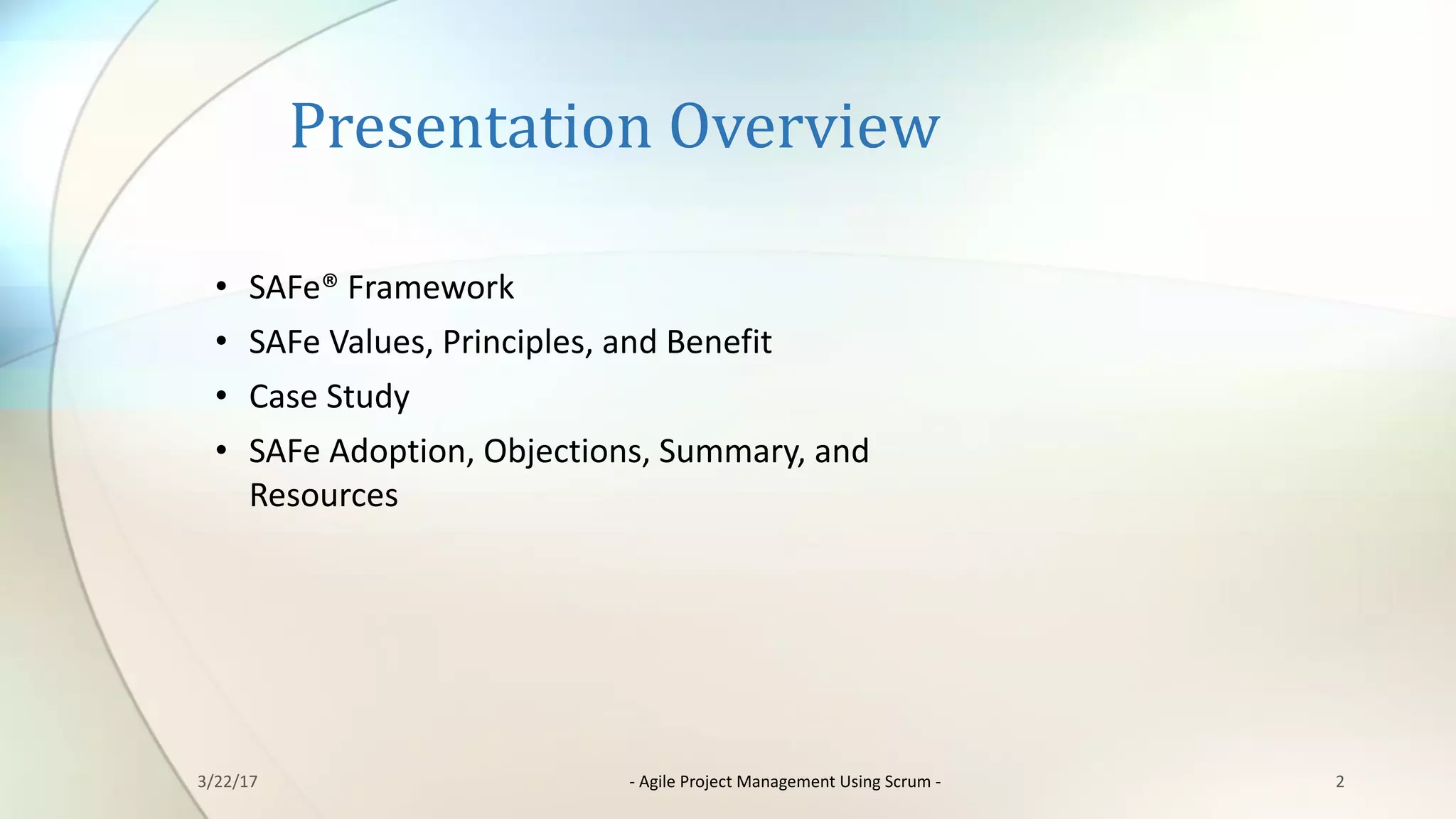 Presentation Overview

• SAFe® Framework
• SAFe Values, Principles, and Benefit
• Case Study
• SAFe Adoption, Objections, Summary, and Resources

3/22/17

- Agile Project Management Using Scrum -

2